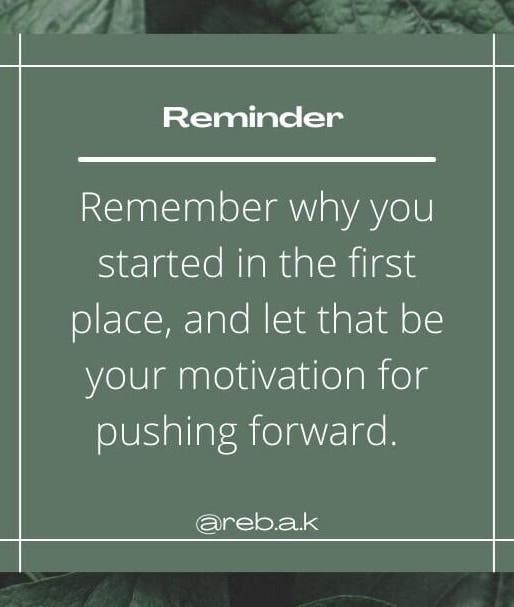 Reminder

Remember why you started in the first place, and let that be your motivation for pushing forward.

@reb.a.k